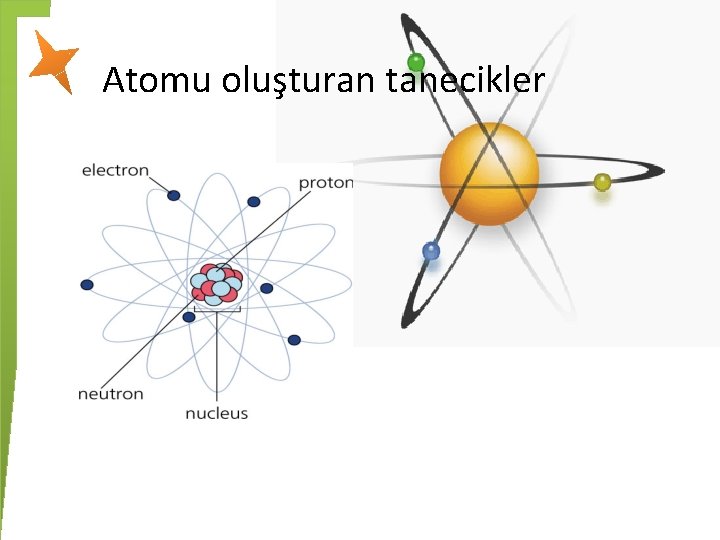 Atomu oluşturan tanecikler

electron

proton

neutron

nucleus